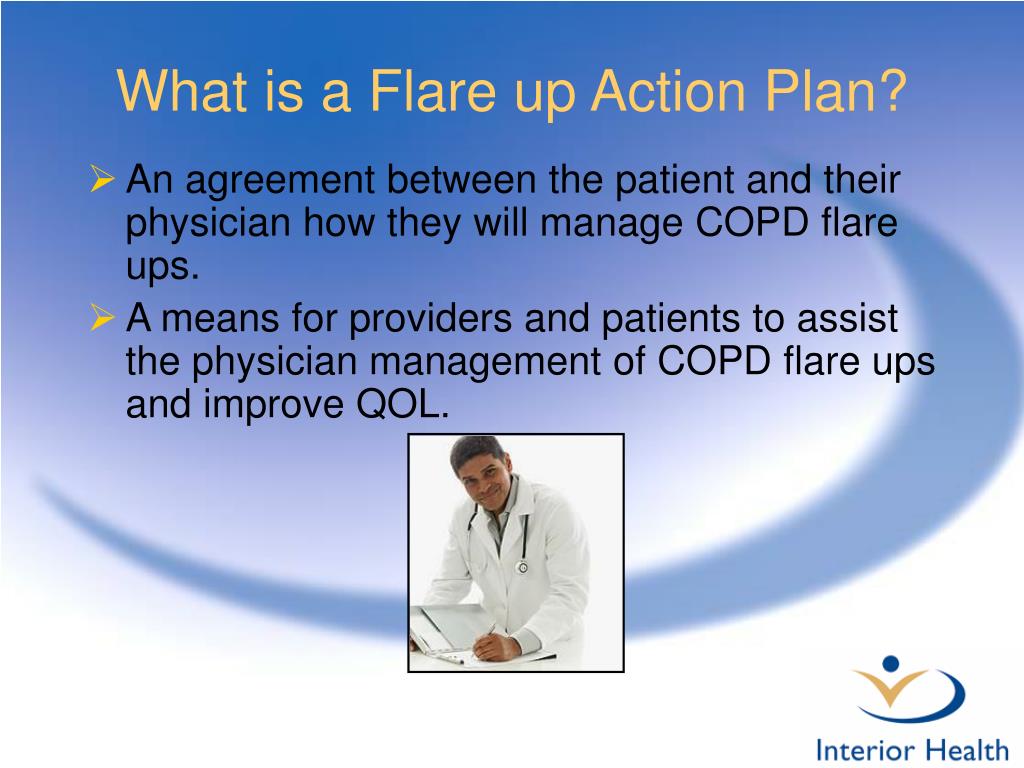 What is a Flare up Action Plan?

➢ An agreement between the patient and their physician how they will manage COPD flare ups.

➢ A means for providers and patients to assist the physician management of COPD flare ups and improve QOL.

Interior Health